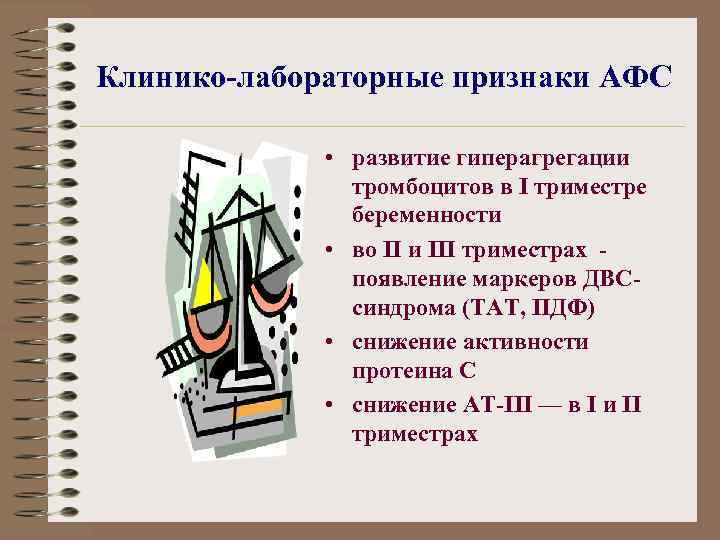 Клинико-лабораторные признаки АФС

• развитие гиперагрегации тромбоцитов в I триместре беременности
• во II и III триместрах - появление маркеров ДВС-синдрома (ТАТ, ПДФ)
• снижение активности протеина С
• снижение АТ-III — в I и II триместрах